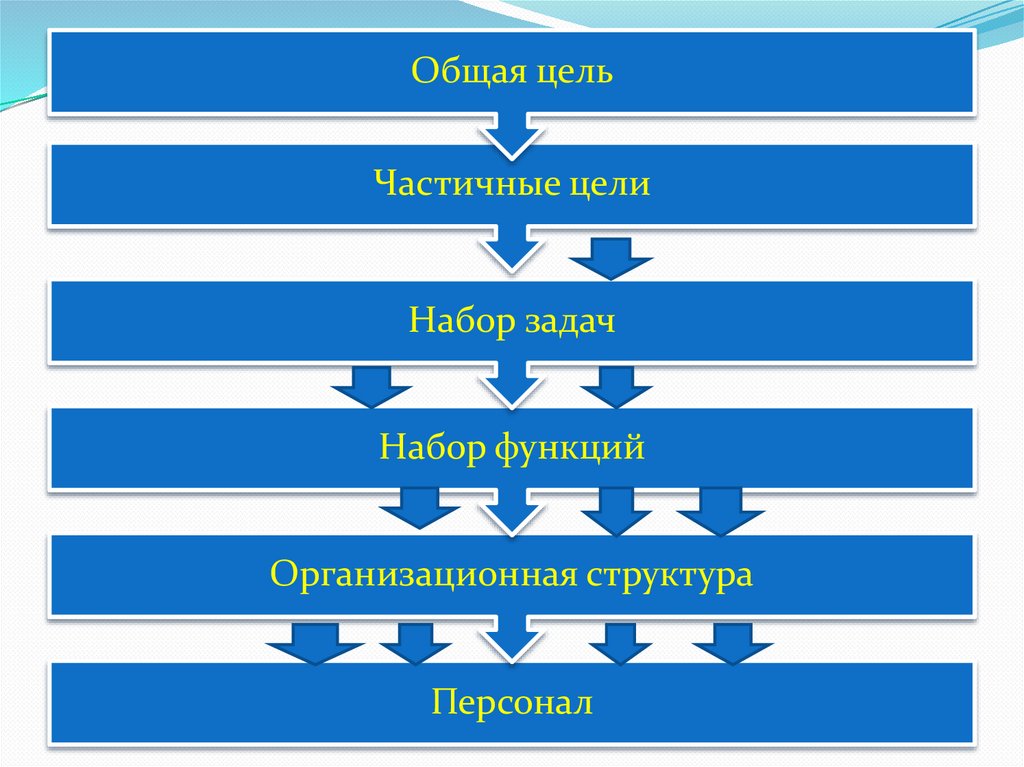 Общая цель

Частичные цели

Набор задач

Набор функций

Организационная структура

Персонал